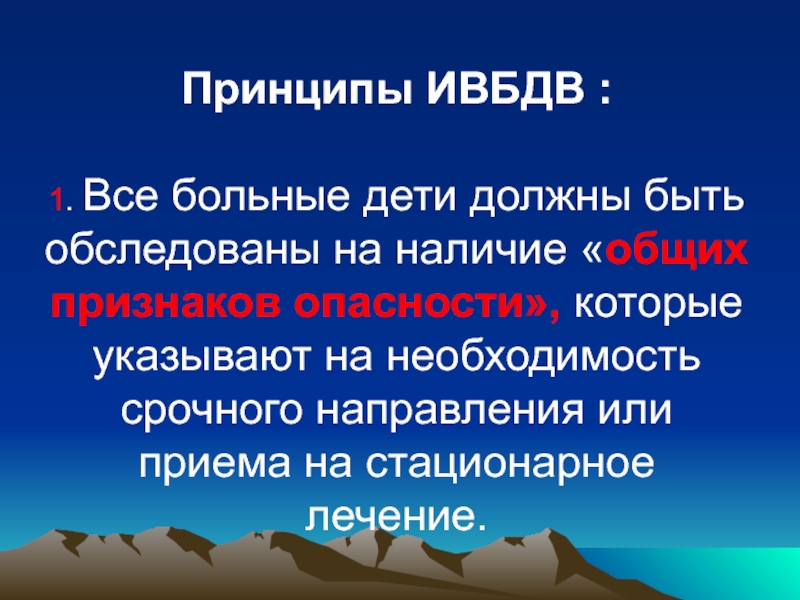 Принципы ИВБДВ :

1. Все больные дети должны быть обследованы на наличие «общих признаков опасности», которые указывают на необходимость срочного направления или приема на стационарное лечение.